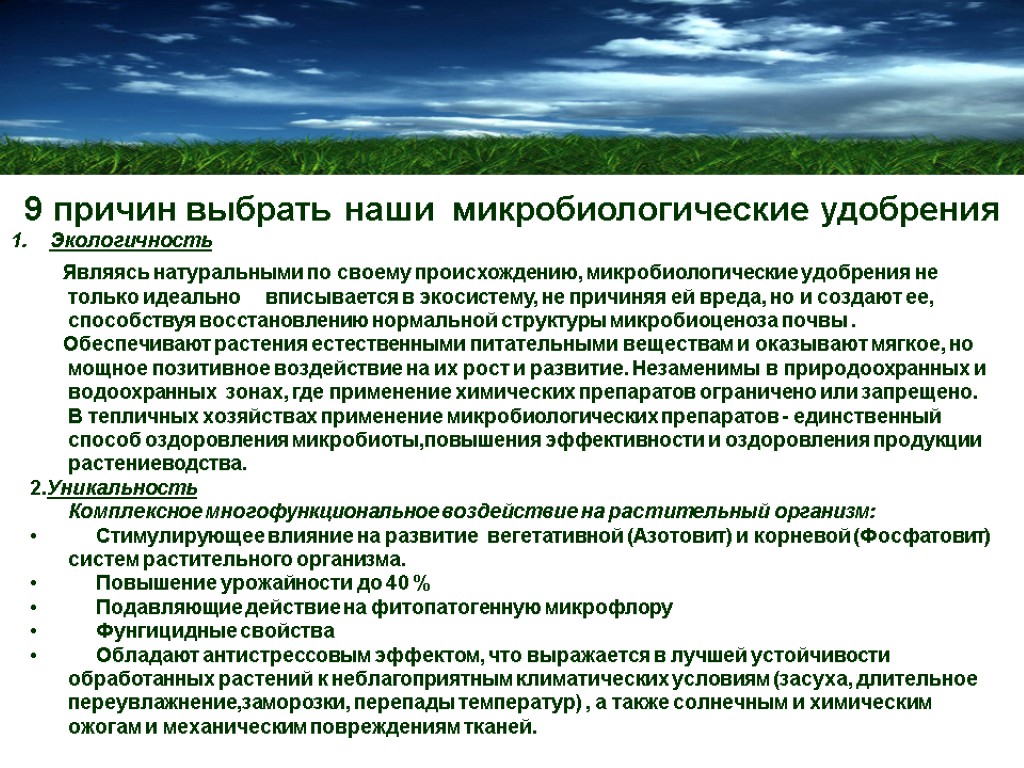 9 причин выбрать наши микробиологические удобрения

1. Экологичность

Являясь натуральными по своему происхождению, микробиологические удобрения не только идеально вписывается в экосистему, не причиняя ей вреда, но и создают ее, способствуя восстановлению нормальной структуры микробиоценоза почвы .

Обеспечивают растения естественными питательными веществам и оказывают мягкое, но мощное позитивное воздействие на их рост и развитие. Незаменимы в природоохранных и водоохранных зонах, где применение химических препаратов ограничено или запрещено. В тепличных хозяйствах применение микробиологических препаратов - единственный способ оздоровления микробиоты,повышения эффективности и оздоровления продукции растениеводства.

2.Уникальность

Комплексное многофункциональное воздействие на растительный организм:

• Стимулирующее влияние на развитие вегетативной (Азотовит) и корневой (Фосфатовит) систем растительного организма.
• Повышение урожайности до 40 %
• Подавляющие действие на фитопатогенную микрофлору
• Фунгицидные свойства
• Обладают антистрессовым эффектом, что выражается в лучшей устойчивости обработанных растений к неблагоприятным климатических условиям (засуха, длительное переувлажнение,заморозки, перепады температур) , а также солнечным и химическим ожогам и механическим повреждениям тканей.